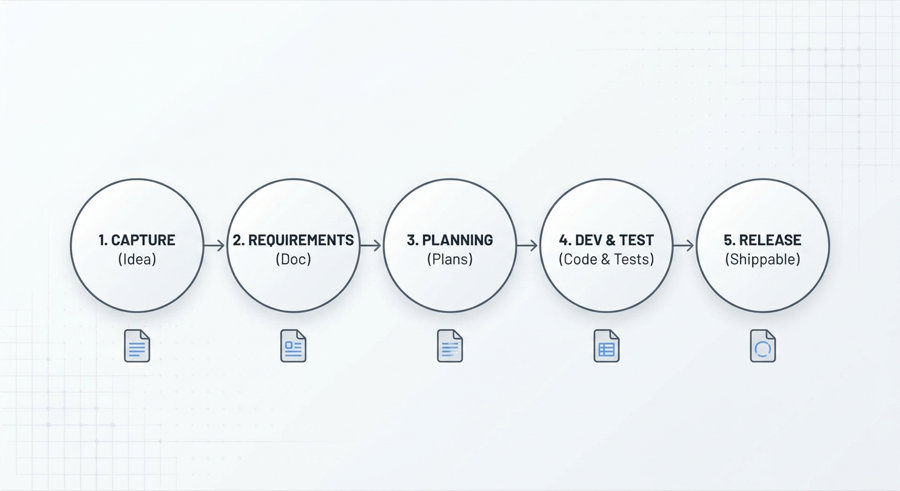 1. CAPTURE
(Idea)

2. REQUIREMENTS
(Doc)

3. PLANNING
(Plans)

4. DEV & TEST
(Code & Tests)

5. RELEASE
(Shippable)